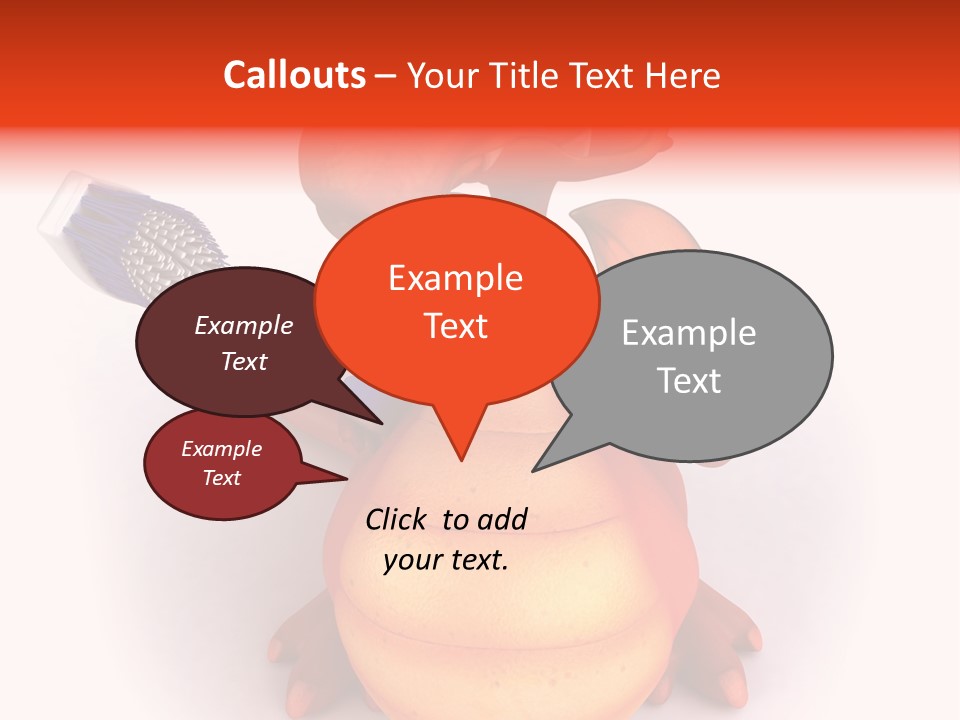 Callouts – Your Title Text Here

Example Text

Example Text

Example Text

Example Text

Click to add your text.